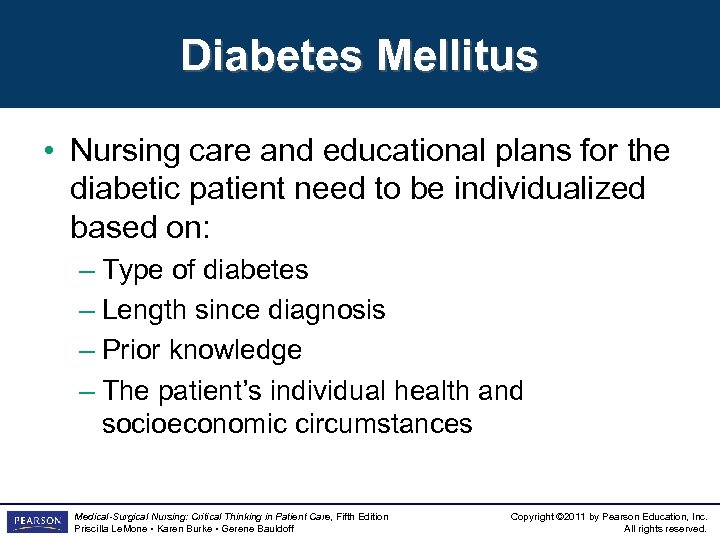 Diabetes Mellitus

• Nursing care and educational plans for the diabetic patient need to be individualized based on:

– Type of diabetes
– Length since diagnosis
– Prior knowledge
– The patient's individual health and socioeconomic circumstances

PEARSON

Medical-Surgical Nursing: Critical Thinking in Patient Care, Fifth Edition
Priscilla LeMone • Karen Burke • Gerene Bauldoff

Copyright ©2011 by Pearson Education, Inc.
All rights reserved.